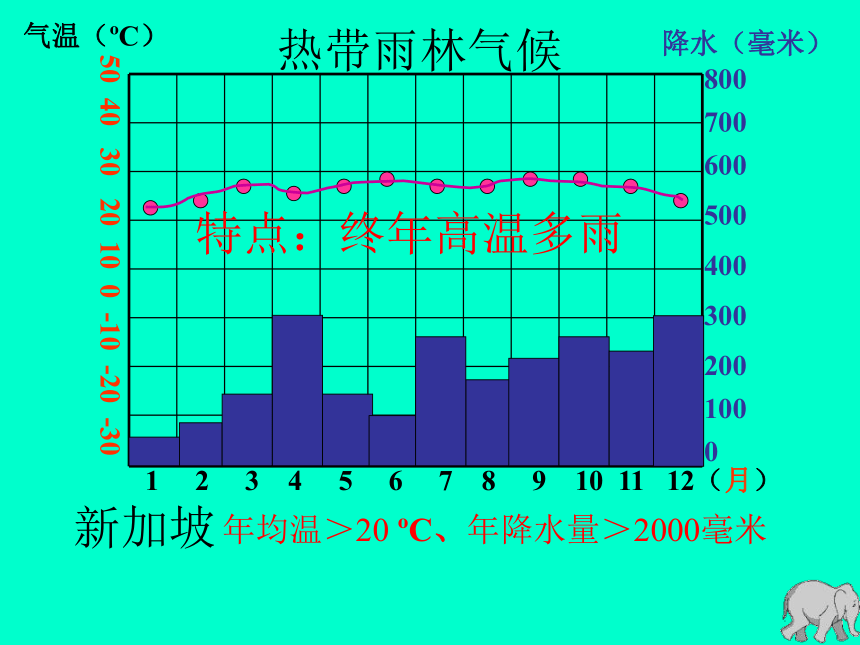 气温（ºC）

热带雨林气候

降水（毫米）

50 40 30 20 10 0 -10 -20 -30

800 700 600 500 400 300 200 100 0

特点：终年高温多雨

1 2 3 4 5 6 7 8 9 10 11 12（月）

新加坡 年均温＞20 ºC、年降水量＞2000毫米